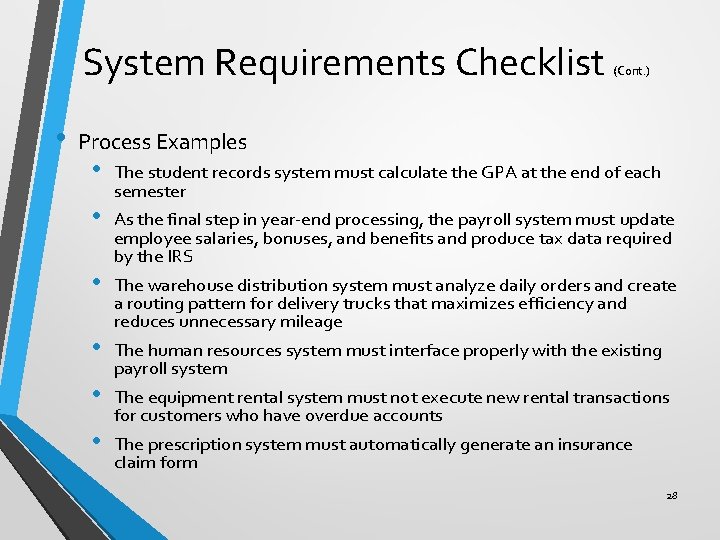 System Requirements Checklist (Cont.)

• Process Examples
• The student records system must calculate the GPA at the end of each semester
• As the final step in year-end processing, the payroll system must update employee salaries, bonuses, and benefits and produce tax data required by the IRS
• The warehouse distribution system must analyze daily orders and create a routing pattern for delivery trucks that maximizes efficiency and reduces unnecessary mileage
• The human resources system must interface properly with the existing payroll system
• The equipment rental system must not execute new rental transactions for customers who have overdue accounts
• The prescription system must automatically generate an insurance claim form

28